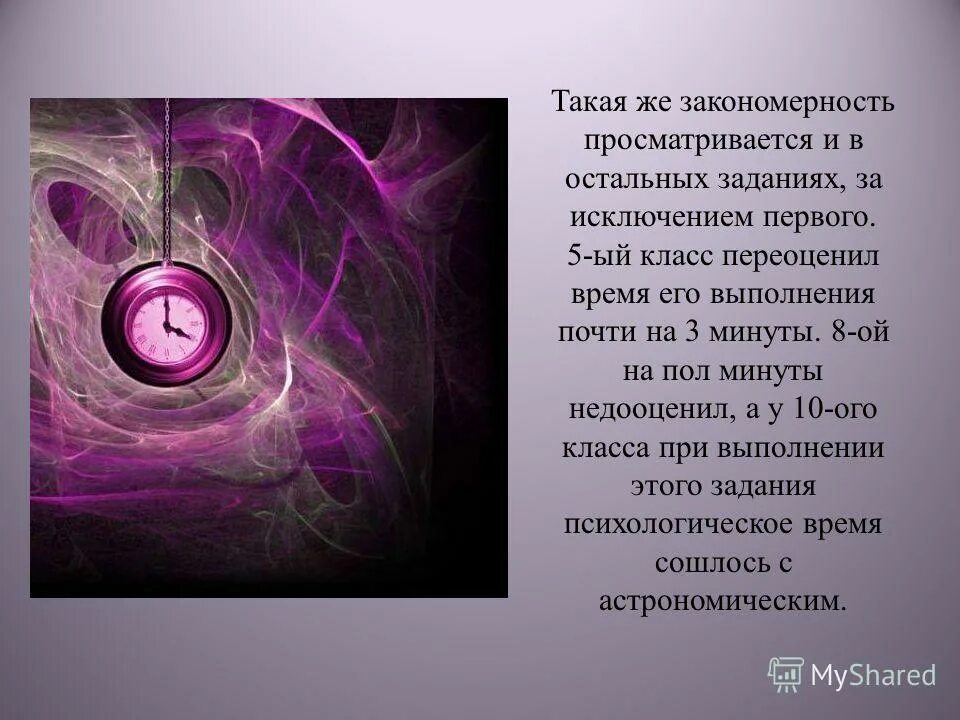 Такая же закономерность просматривается и в остальных заданиях, за исключением первого. 5-ый класс переоценил время его выполнения почти на 3 минуты. 8-ой на пол минуты недооценил, а у 10-ого класса при выполнении этого задания психологическое время сошлось с астрономическим.

MyShared